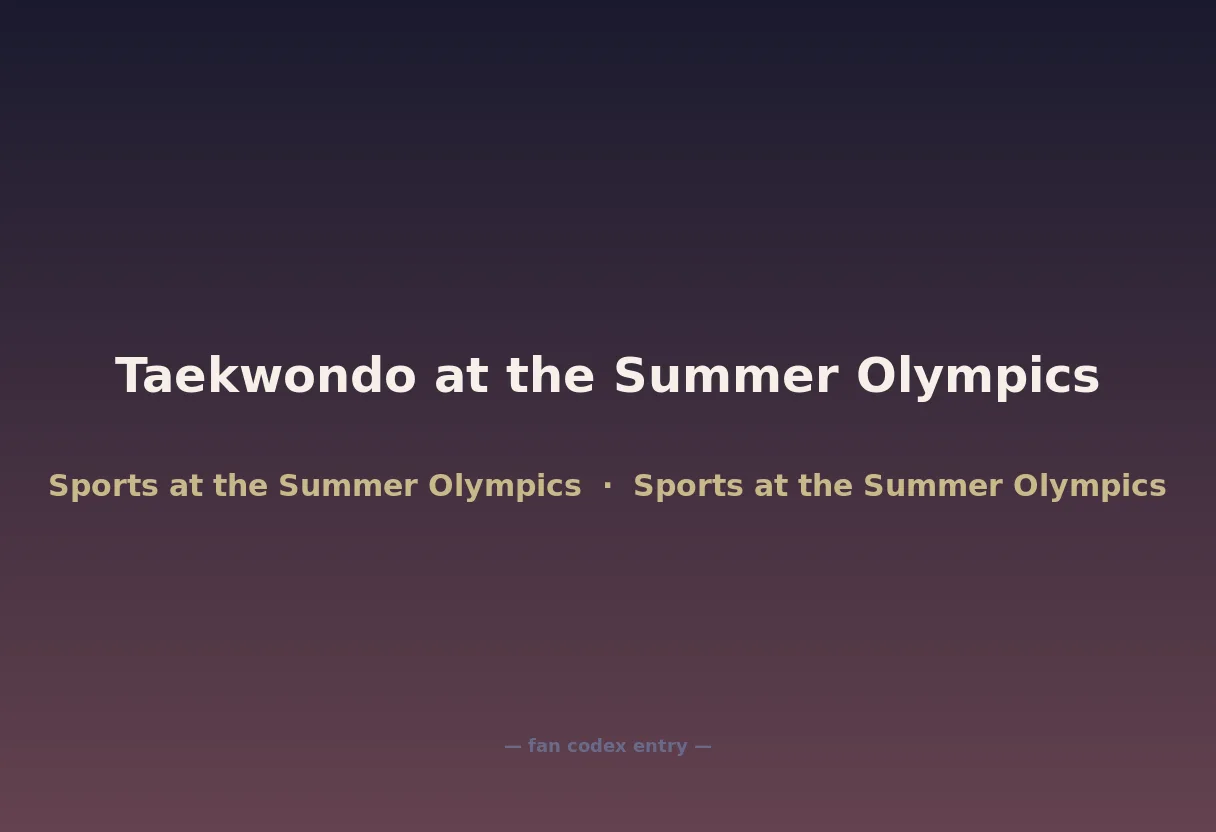 Taekwondo at the Summer Olympics

Sports at the Summer Olympics · Sports at the Summer Olympics

— fan codex entry —